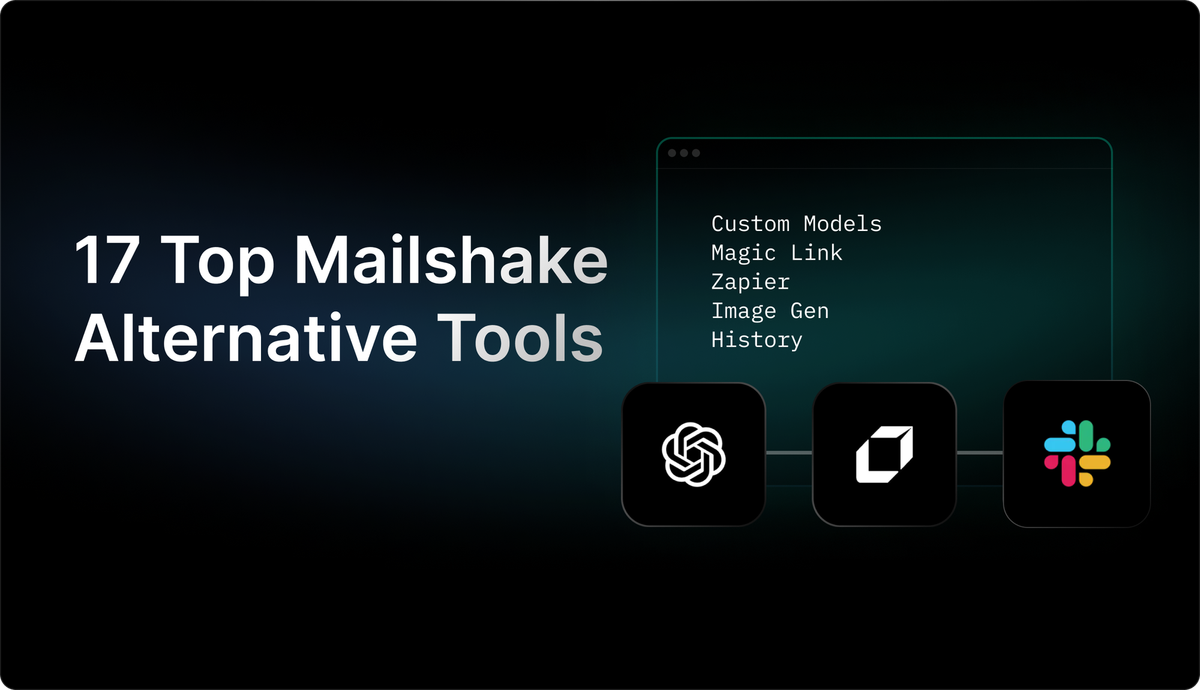 17 Top Mailshake Alternative Tools

Custom Models
Magic Link
Zapier
Image Gen
History